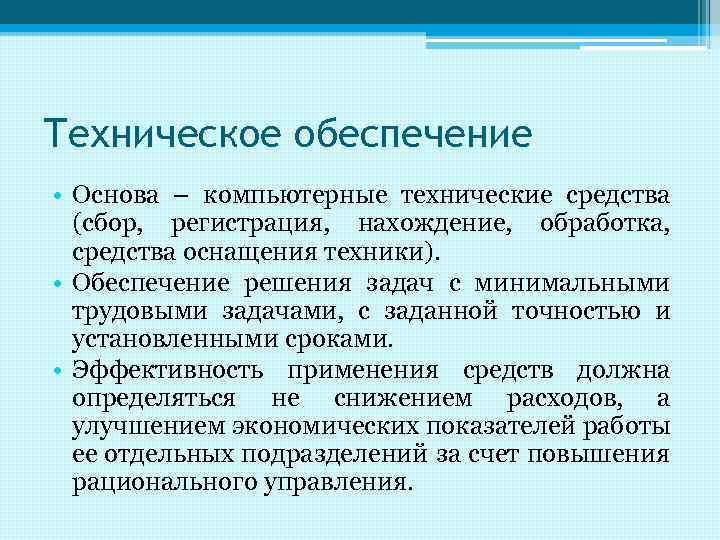 Техническое обеспечение

• Основа – компьютерные технические средства (сбор, регистрация, нахождение, обработка, средства оснащения техники).
• Обеспечение решения задач с минимальными трудовыми задачами, с заданной точностью и установленными сроками.
• Эффективность применения средств должна определяться не снижением расходов, а улучшением экономических показателей работы ее отдельных подразделений за счет повышения рационального управления.